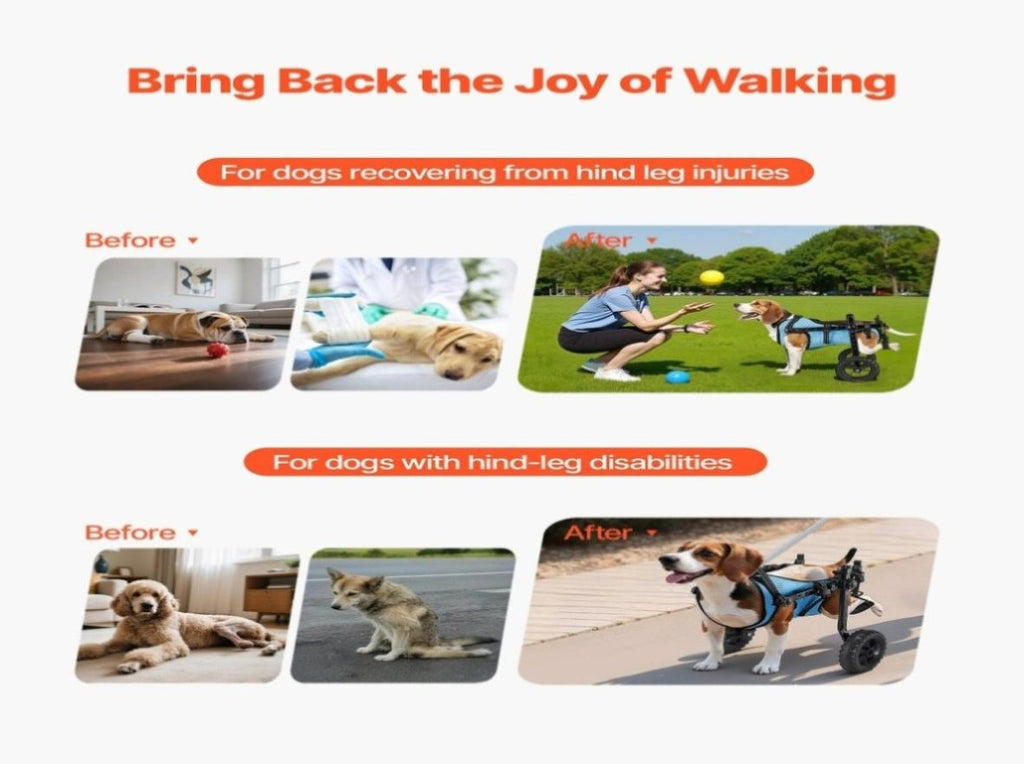 Bring Back the Joy of Walking

For dogs recovering from hind leg injuries

Before

After

For dogs with hind-leg disabilities

Before

After